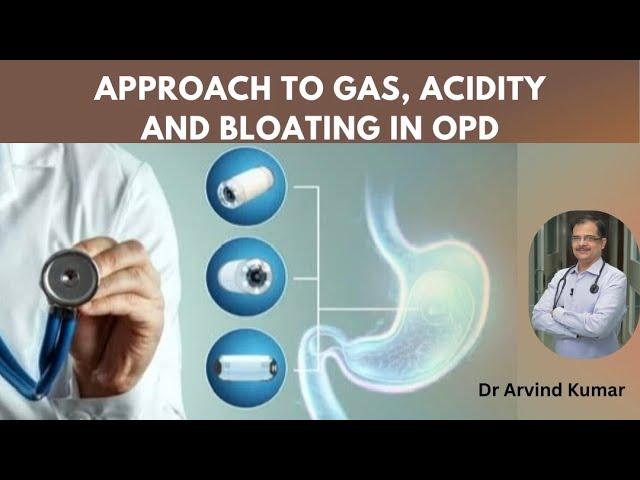 APPROACH TO GAS, ACIDITY AND BLOATING IN OPD

Dr Arvind Kumar